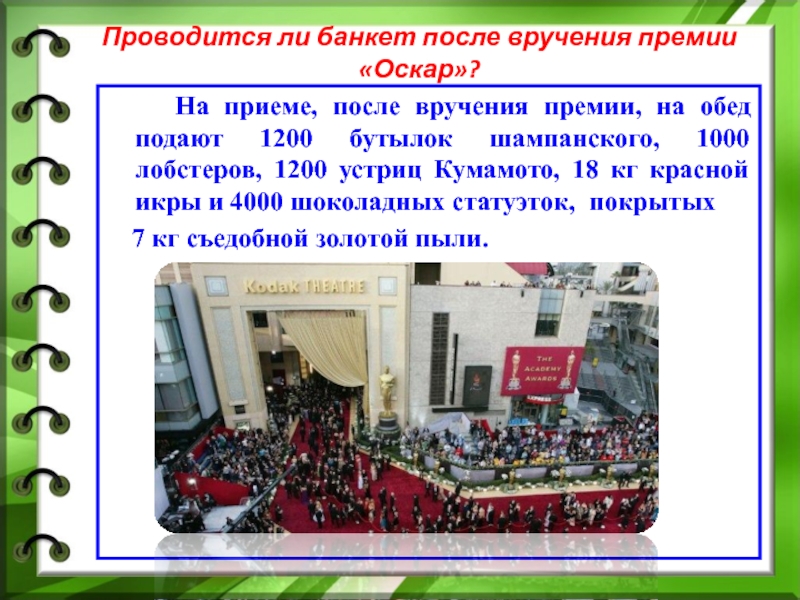 Проводится ли банкет после вручения премии «Оскар»?

На приеме, после вручения премии, на обед подают 1200 бутылок шампанского, 1000 лобстеров, 1200 устриц Кумамото, 18 кг красной икры и 4000 шоколадных статуэток, покрытых

7 кг съедобной золотой пыли.

Kodak THEATRE

THE ACADEMY AWARDS